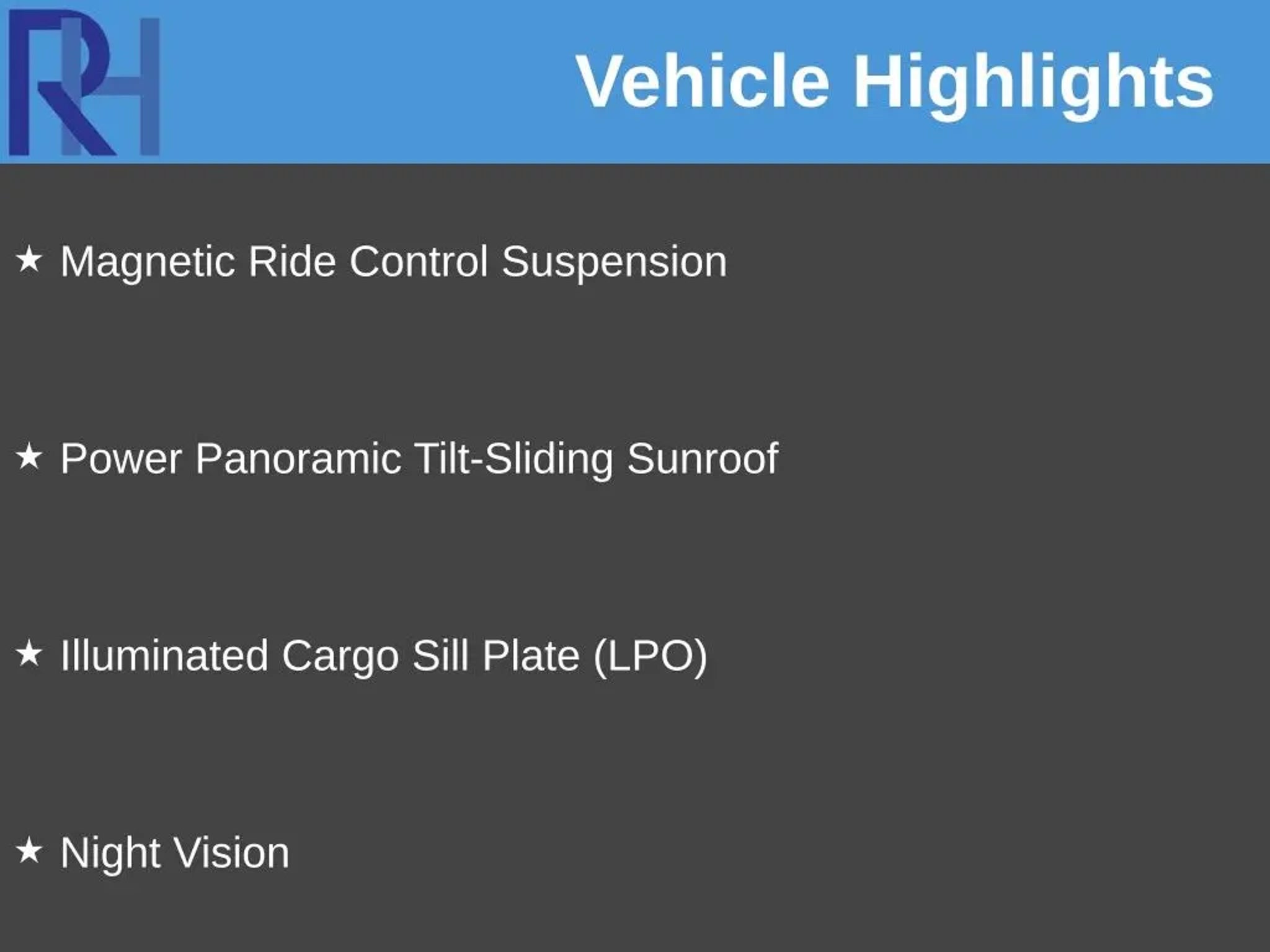 RH

Vehicle Highlights

★ Magnetic Ride Control Suspension

★ Power Panoramic Tilt-Sliding Sunroof

★ Illuminated Cargo Sill Plate (LPO)

★ Night Vision